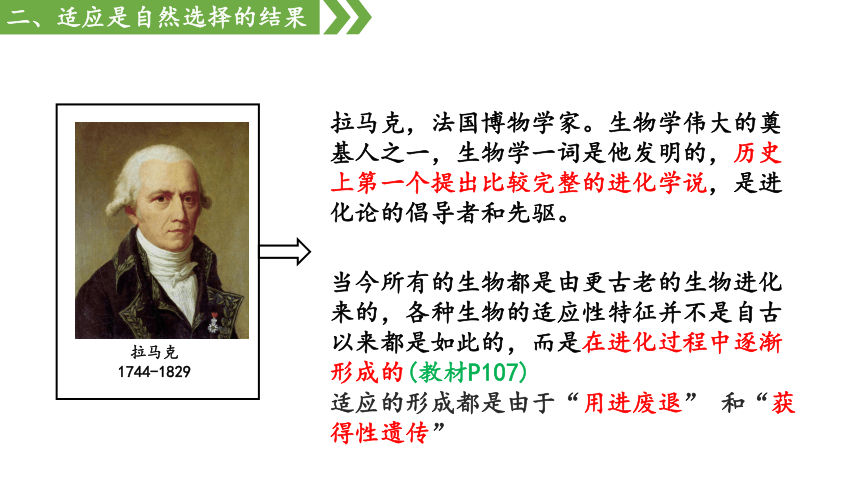 二、适应是自然选择的结果

拉马克
1744-1829

拉马克，法国博物学家。生物学伟大的奠基人之一，生物学一词是他发明的，历史上第一个提出比较完整的进化学说，是进化论的倡导者和先驱。

当今所有的生物都是由更古老的生物进化来的，各种生物的适应性特征并不是自古以来都是如此的，而是在进化过程中逐渐形成的(教材P107)
适应的形成都是由于“用进废退” 和“获得性遗传”